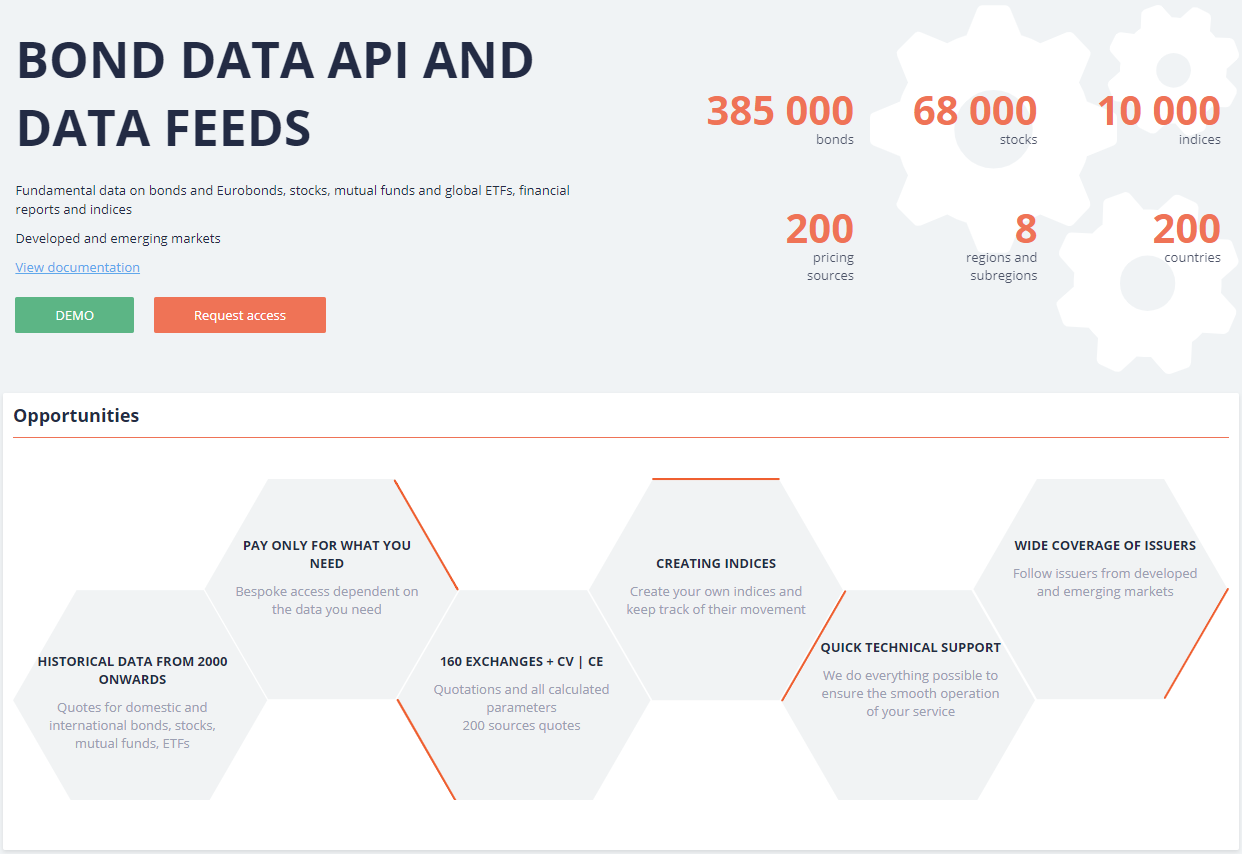 BOND DATA API AND DATA FEEDS

Fundamental data on bonds and Eurobonds, stocks, mutual funds and global ETFs, financial reports and indices

Developed and emerging markets

View documentation

DEMO

Request access

385 000
bonds

68 000
stocks

10 000
indices

200
pricing sources

8
regions and subregions

200
countries

Opportunities

HISTORICAL DATA FROM 2000 ONWARDS
Quotes for domestic and international bonds, stocks, mutual funds, ETFs

PAY ONLY FOR WHAT YOU NEED
Bespoke access dependent on the data you need

160 EXCHANGES + CV | CE
Quotations and all calculated parameters
200 sources quotes

CREATING INDICES
Create your own indices and keep track of their movement

QUICK TECHNICAL SUPPORT
We do everything possible to ensure the smooth operation of your service

WIDE COVERAGE OF ISSUERS
Follow issuers from developed and emerging markets